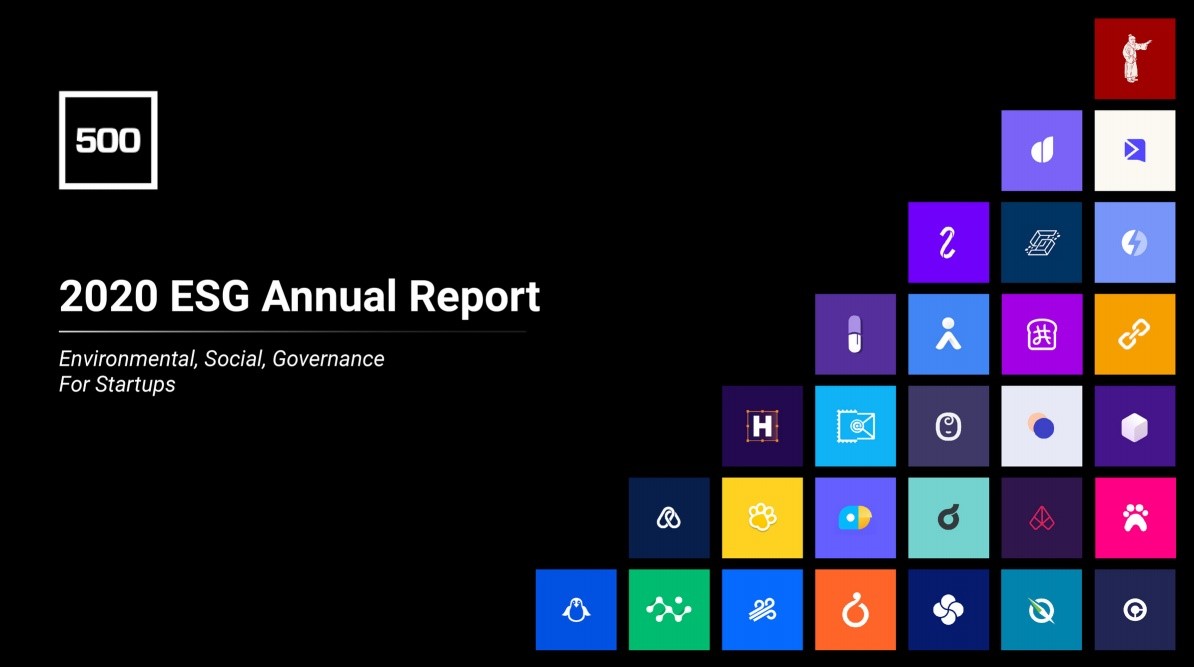 500

2020 ESG Annual Report

Environmental, Social, Governance
For Startups

H